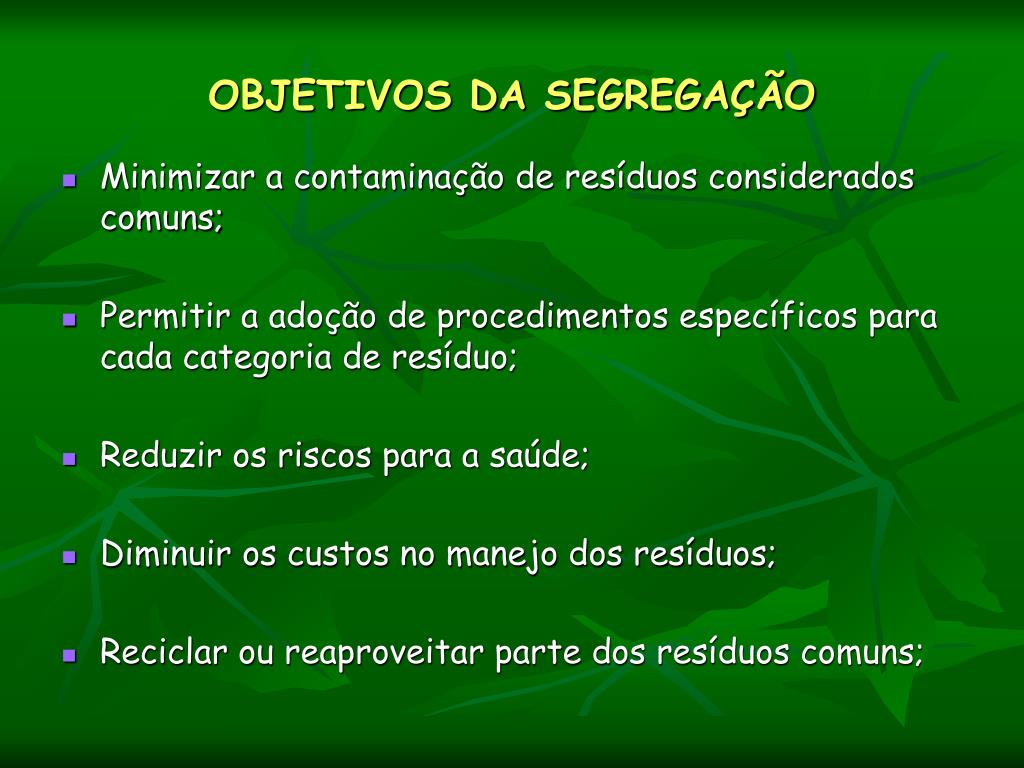 OBJETIVOS DA SEGREGAÇÃO

- Minimizar a contaminação de resíduos considerados comuns;

- Permitir a adoção de procedimentos específicos para cada categoria de resíduo;

- Reduzir os riscos para a saúde;

- Diminuir os custos no manejo dos resíduos;

- Reciclar ou reaproveitar parte dos resíduos comuns;